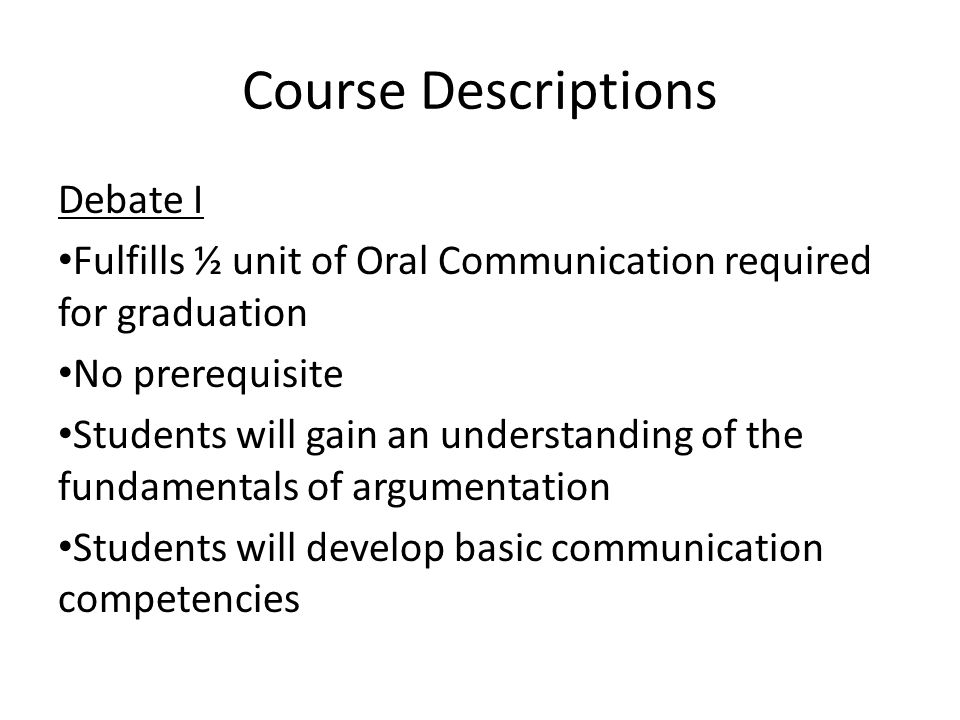 Course Descriptions

Debate I

•Fulfills ½ unit of Oral Communication required for graduation

•No prerequisite

•Students will gain an understanding of the fundamentals of argumentation

•Students will develop basic communication competencies